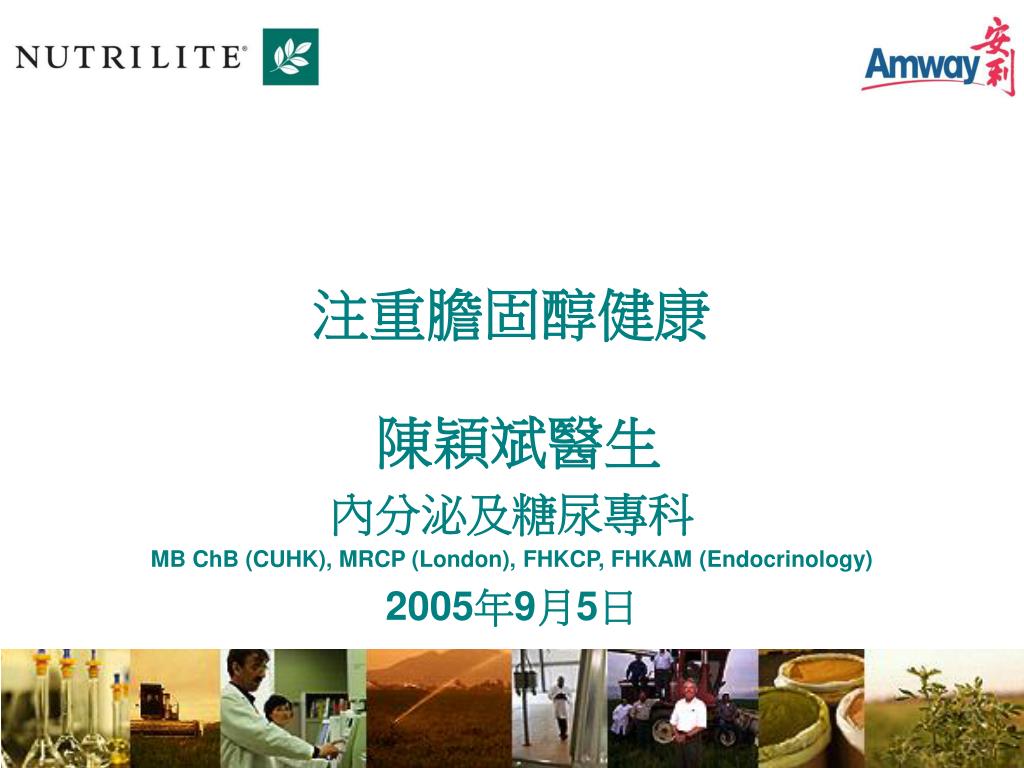 NUTRILITE®

Amway 安利

注重膽固醇健康

陳穎斌醫生

內分泌及糖尿專科

MB ChB (CUHK), MRCP (London), FHKCP, FHKAM (Endocrinology)

2005年9月5日